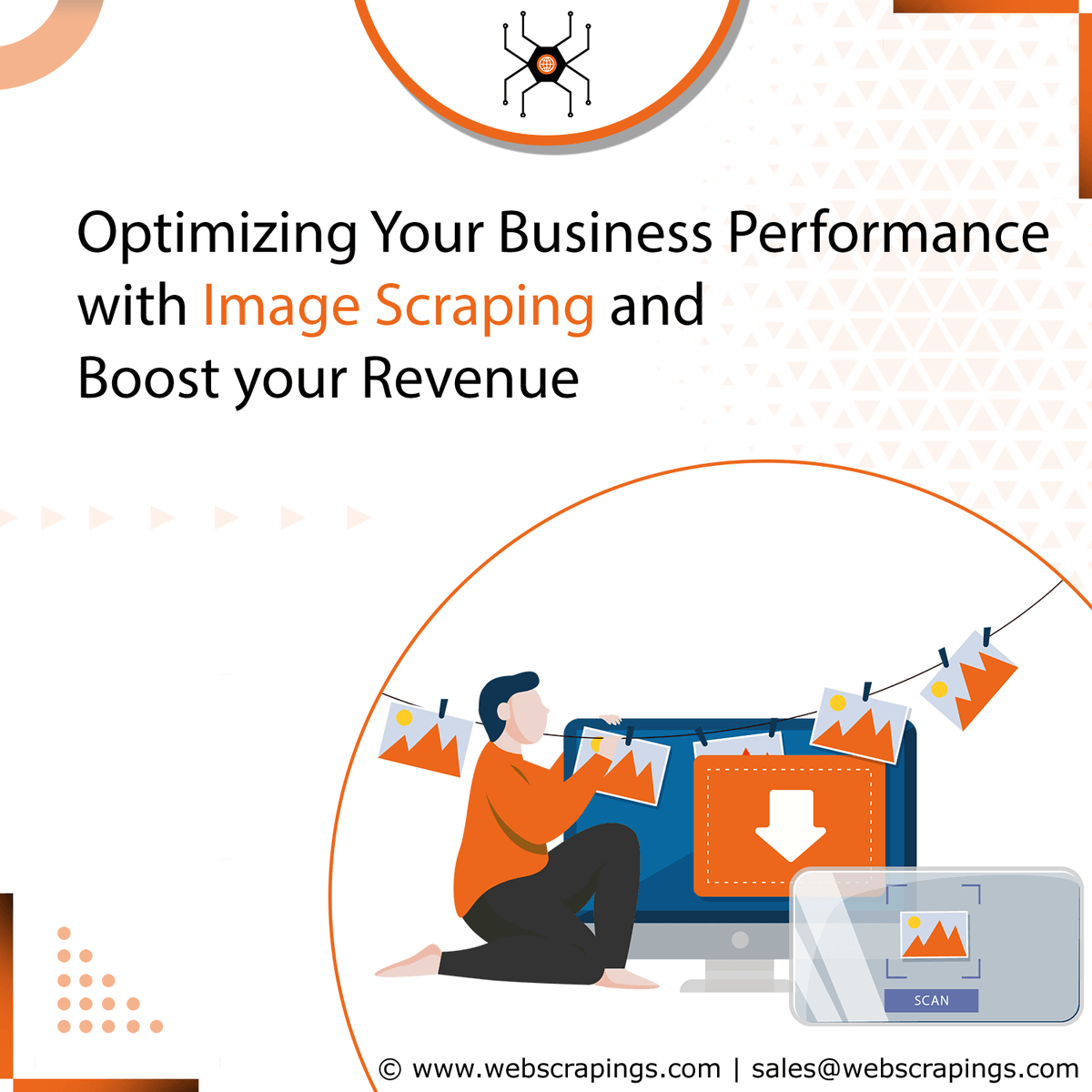 Optimizing Your Business Performance with Image Scraping and Boost your Revenue

SCAN

© www.webscrapings.com | sales@webscrapings.com